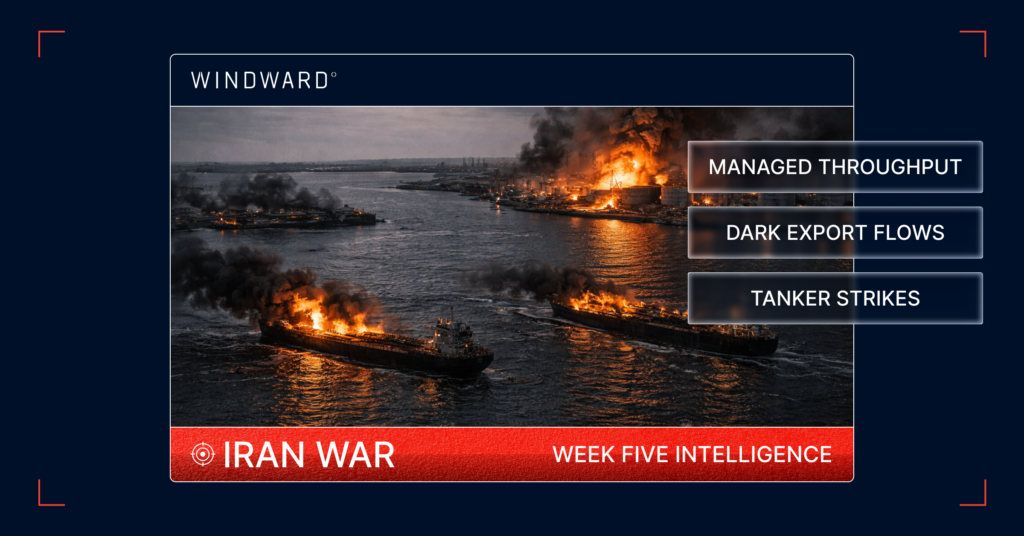 WINDWARD°

MANAGED THROUGHPUT

DARK EXPORT FLOWS

TANKER STRIKES

IRAN WAR

WEEK FIVE INTELLIGENCE